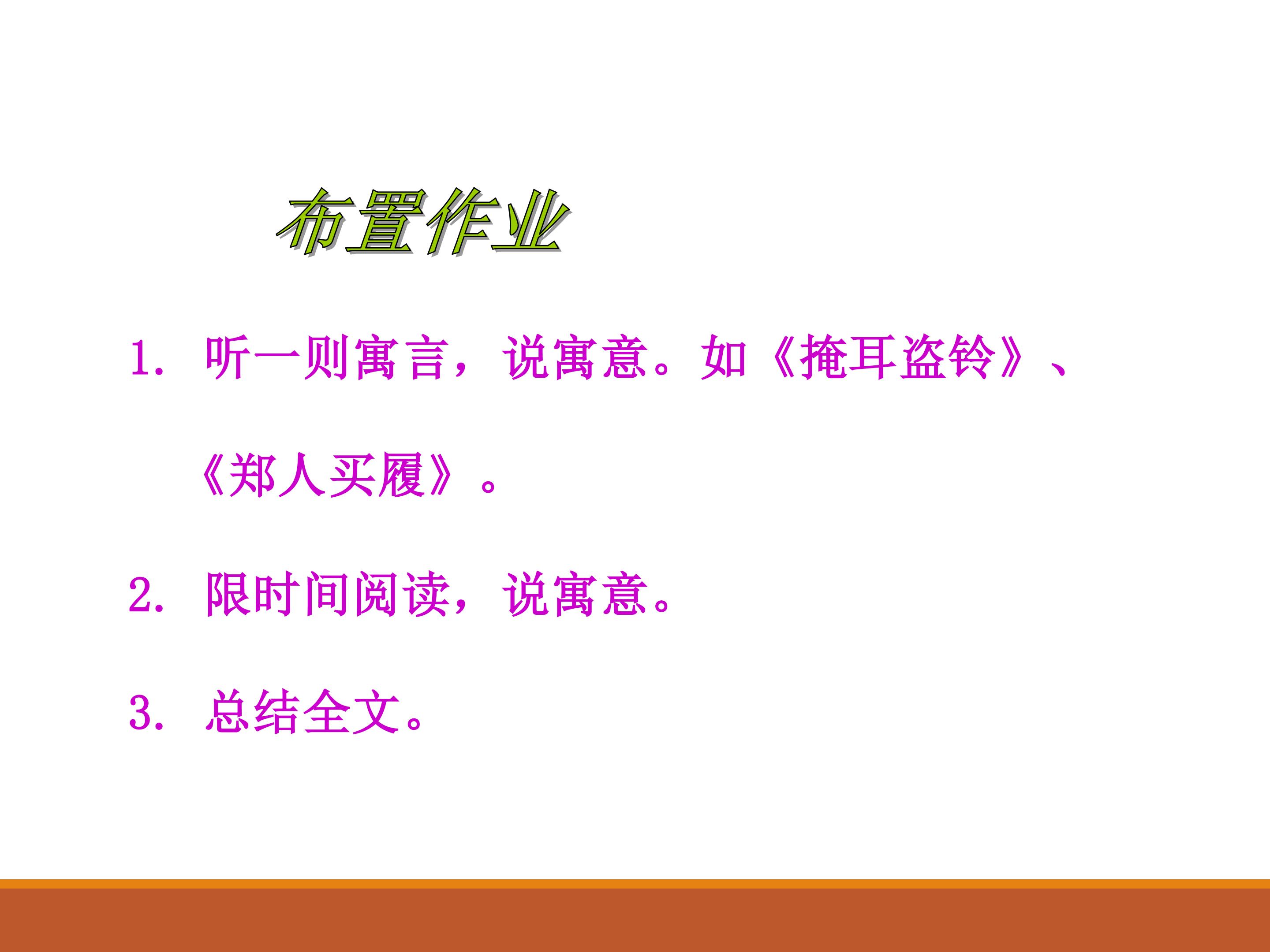 布置作业

1.听一则寓言，说寓意。如《掩耳盗铃》、《郑人买履》。

2.限时间阅读，说寓意。

3.总结全文。